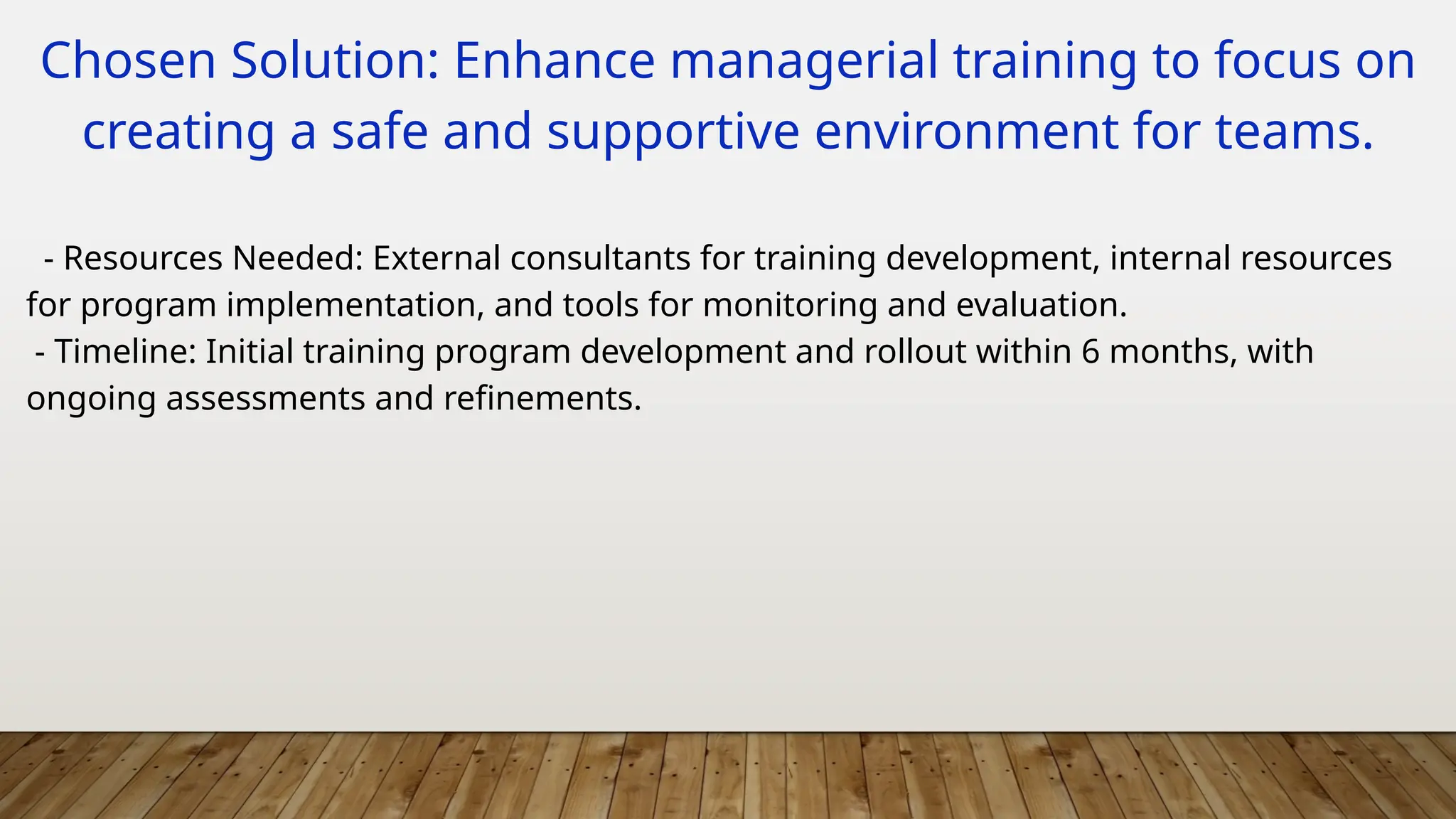 Chosen Solution: Enhance managerial training to focus on creating a safe and supportive environment for teams.

- Resources Needed: External consultants for training development, internal resources for program implementation, and tools for monitoring and evaluation.
- Timeline: Initial training program development and rollout within 6 months, with ongoing assessments and refinements.